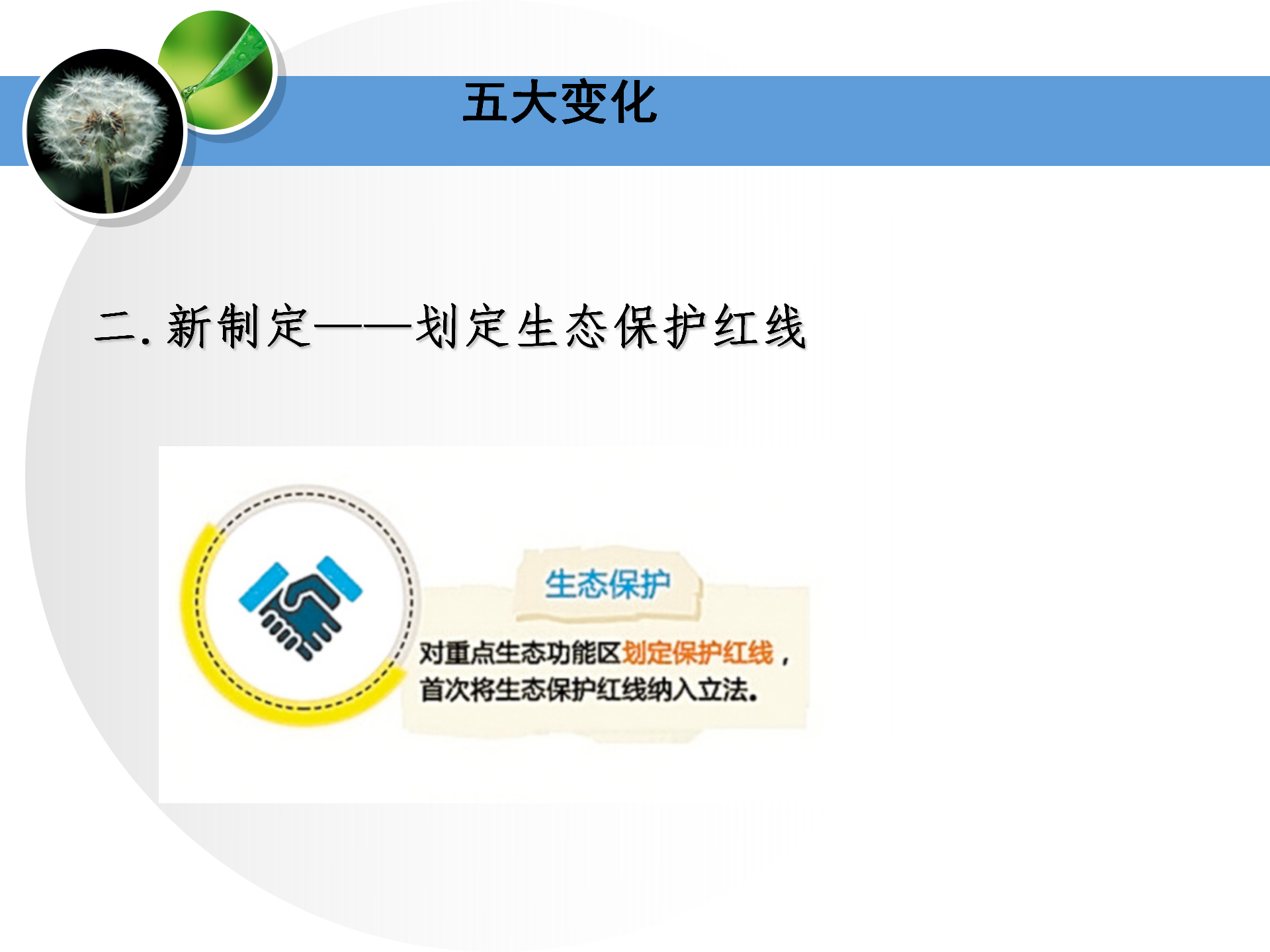 五大变化

二. 新制定——划定生态保护红线

生态保护

对重点生态功能区划定保护红线，首次将生态保护红线纳入立法。